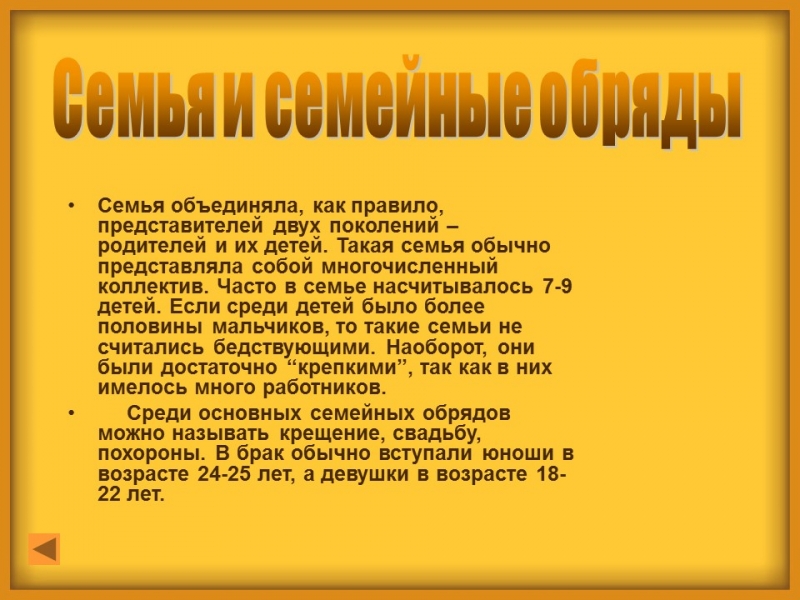 Семья и семейные обряды

• Семья объединяла, как правило, представителей двух поколений – родителей и их детей. Такая семья обычно представляла собой многочисленный коллектив. Часто в семье насчитывалось 7-9 детей. Если среди детей было более половины мальчиков, то такие семьи не считались бедствующими. Наоборот, они были достаточно “крепкими”, так как в них имелось много работников.

• Среди основных семейных обрядов можно называть крещение, свадьбу, похороны. В брак обычно вступали юноши в возрасте 24-25 лет, а девушки в возрасте 18-22 лет.